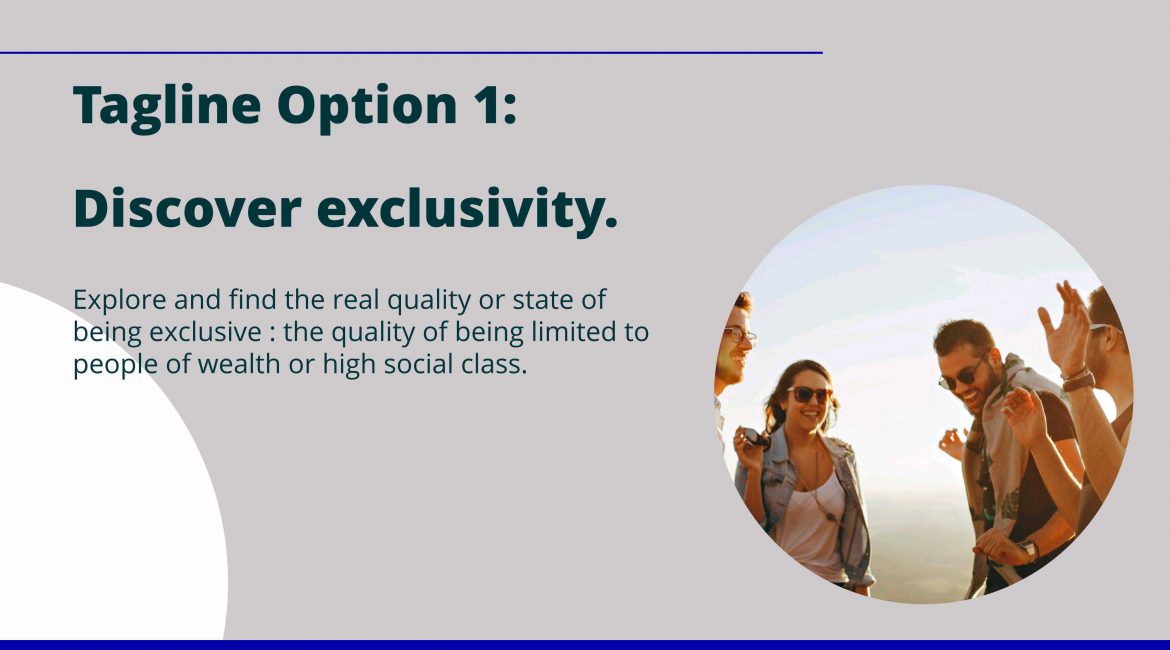 Tagline Option 1:

Discover exclusivity.

Explore and find the real quality or state of being exclusive : the quality of being limited to people of wealth or high social class.